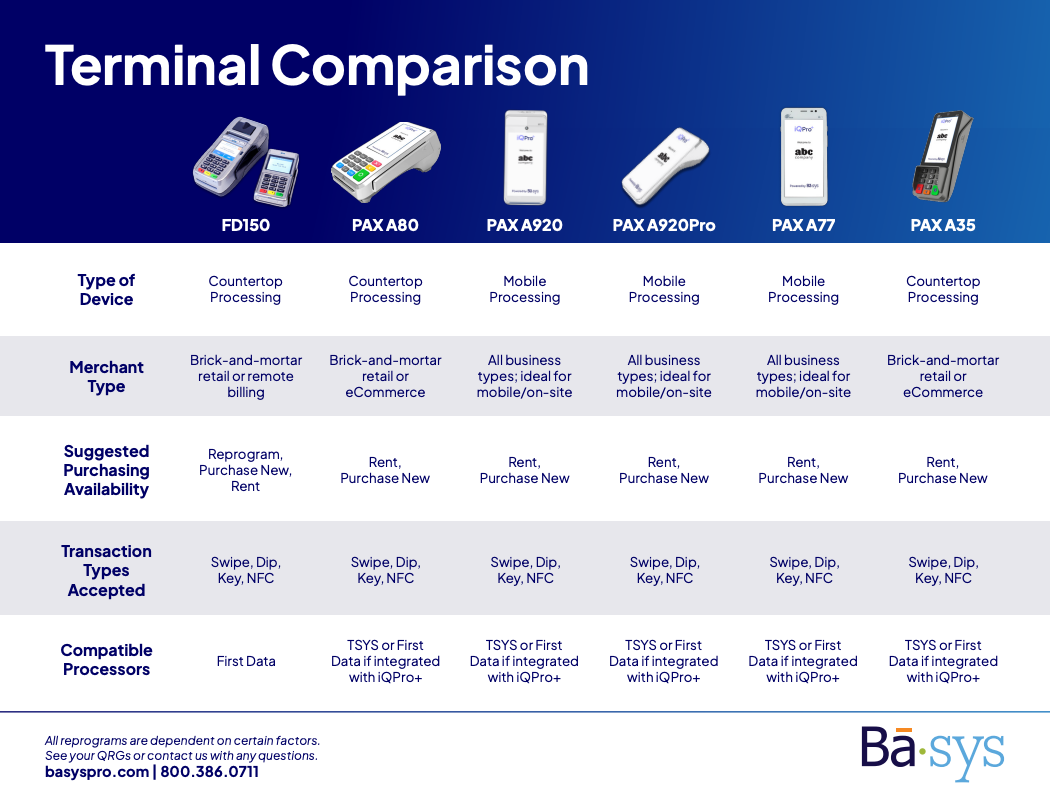 Terminal Comparison

| | FD150 | PAX A80 | PAX A920 | PAX A920Pro | PAX A77 | PAX A35 |
|---|---|---|---|---|---|---|
| Type of Device | Countertop Processing | Countertop Processing | Mobile Processing | Mobile Processing | Mobile Processing | Countertop Processing |
| Merchant Type | Brick-and-mortar retail or remote billing | Brick-and-mortar retail or eCommerce | All business types; ideal for mobile/on-site | All business types; ideal for mobile/on-site | All business types; ideal for mobile/on-site | Brick-and-mortar retail or eCommerce |
| Suggested Purchasing Availability | Reprogram, Purchase New, Rent | Rent, Purchase New | Rent, Purchase New | Rent, Purchase New | Rent, Purchase New | Rent, Purchase New |
| Transaction Types Accepted | Swipe, Dip, Key, NFC | Swipe, Dip, Key, NFC | Swipe, Dip, Key, NFC | Swipe, Dip, Key, NFC | Swipe, Dip, Key, NFC | Swipe, Dip, Key, NFC |
| Compatible Processors | First Data | TSYS or First Data if integrated with iQPro+ | TSYS or First Data if integrated with iQPro+ | TSYS or First Data if integrated with iQPro+ | TSYS or First Data if integrated with iQPro+ | TSYS or First Data if integrated with iQPro+ |

All reprograms are dependent on certain factors. See your QRGs or contact us with any questions.
basyspro.com | 800.386.0711

Bā·sys